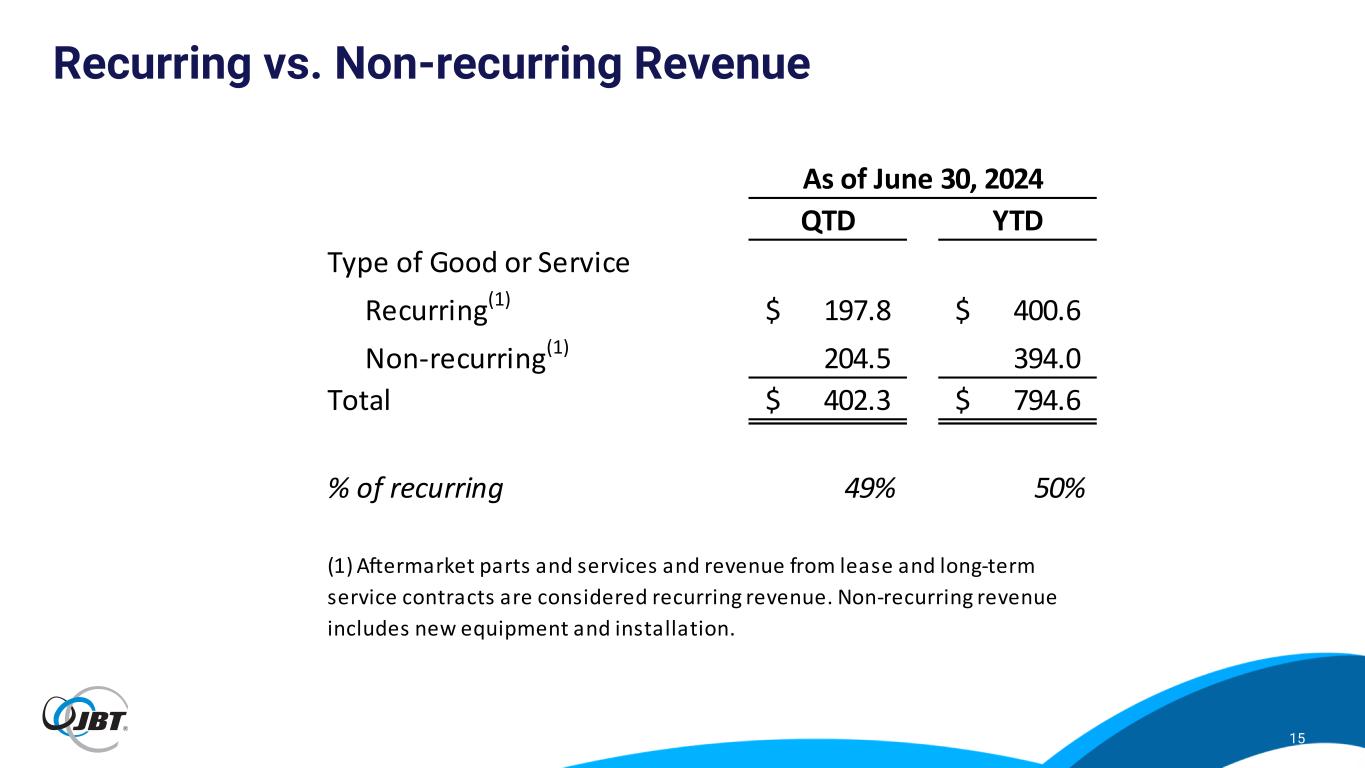 Recurring vs. Non-recurring Revenue

| | As of June 30, 2024 | |
|---|---|---|
| | QTD | YTD |
| Type of Good or Service | | |
| Recurring$^{(1)}$ | \$ 197.8 | \$ 400.6 |
| Non-recurring$^{(1)}$ | 204.5 | 394.0 |
| Total | \$ 402.3 | \$ 794.6 |
| % of recurring | 49% | 50% |

(1) Aftermarket parts and services and revenue from lease and long-term service contracts are considered recurring revenue. Non-recurring revenue includes new equipment and installation.

JBT

15